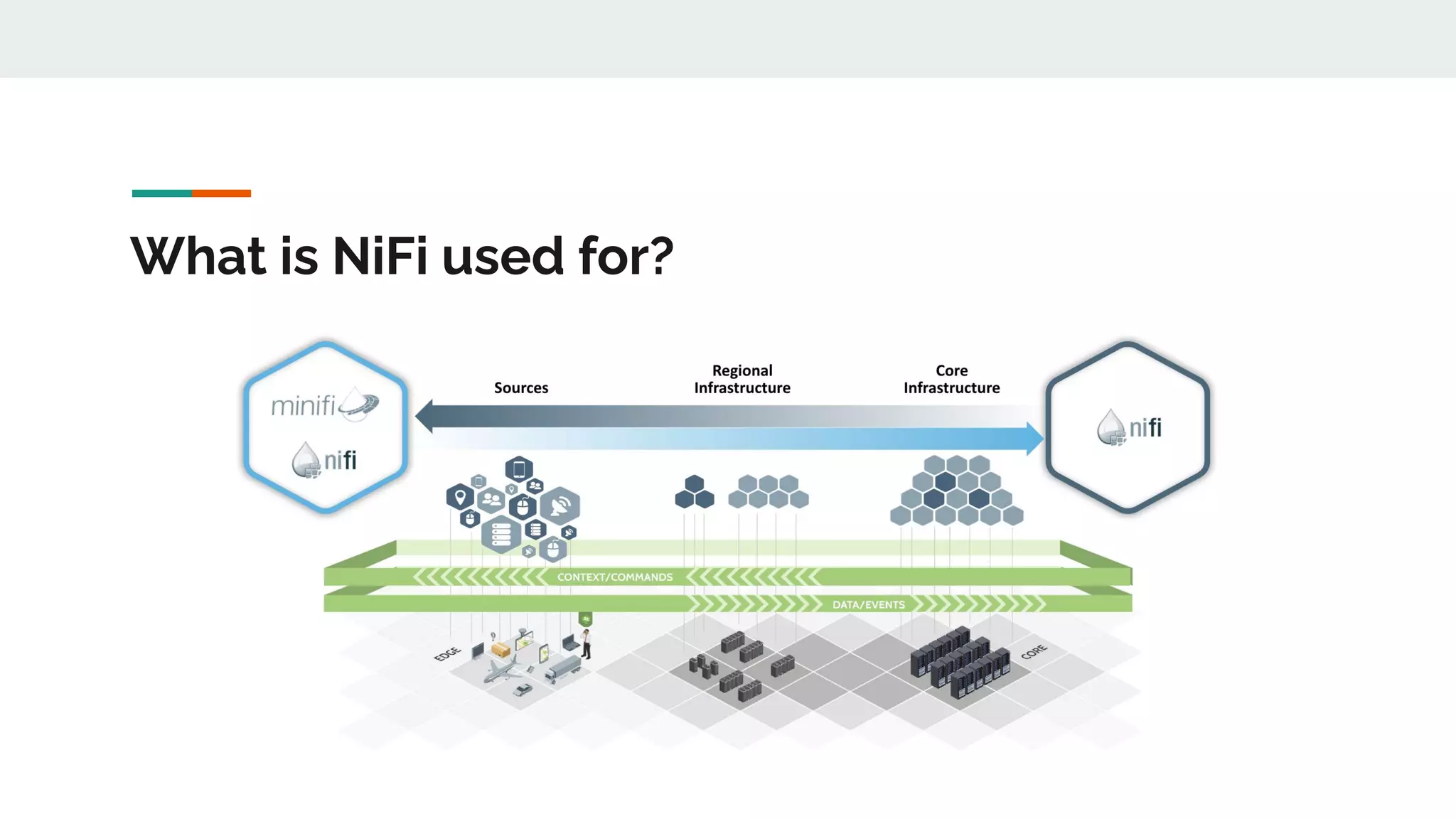 What is NiFi used for?

minifi

nifi

Sources

Regional Infrastructure

Core Infrastructure

nifi

CONTEXT/COMMANDS

DATA/EVENTS

EDGE

CORE